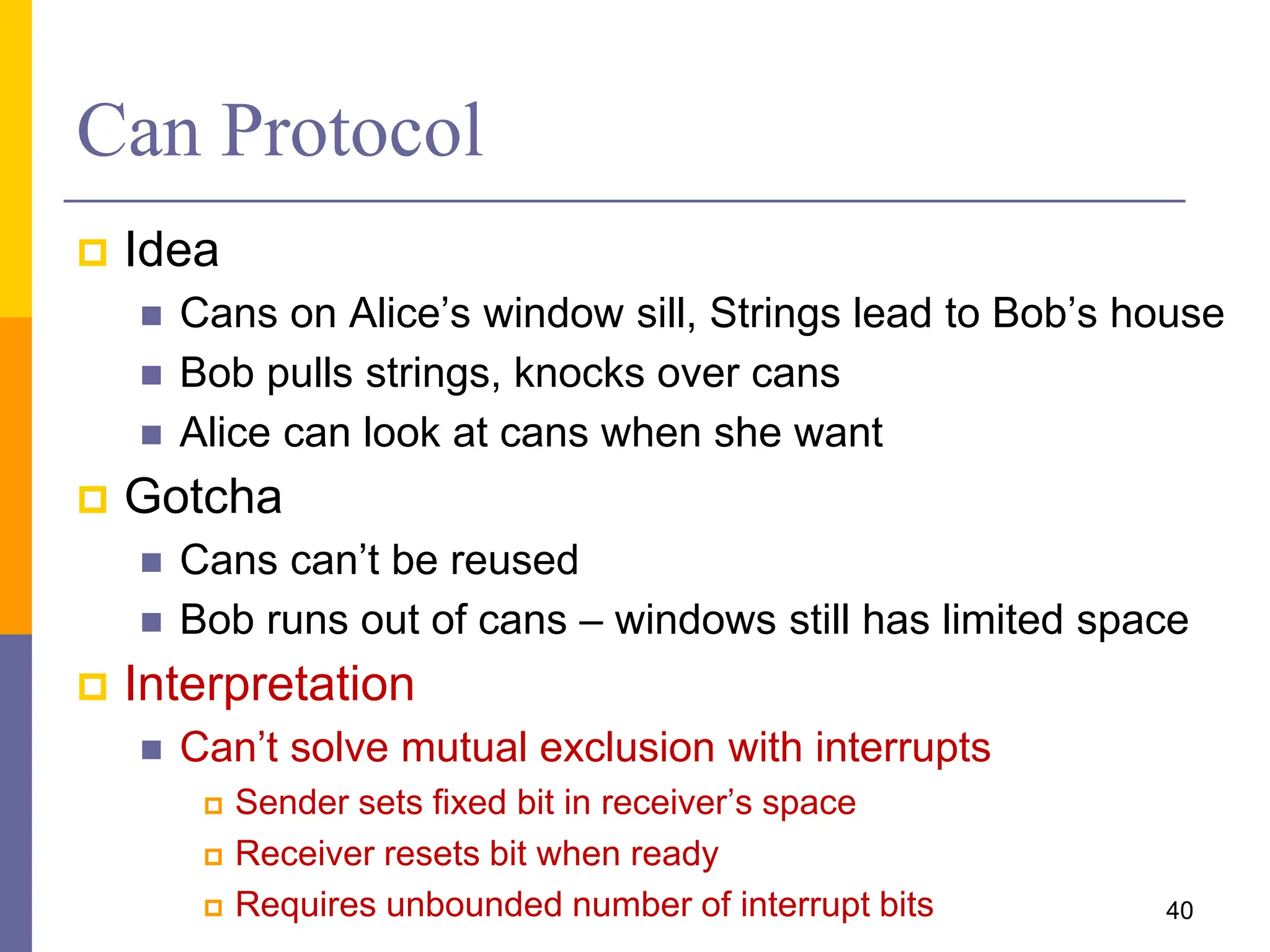 Can Protocol

Idea

Cans on Alice’s window sill, Strings lead to Bob’s house

Bob pulls strings, knocks over cans

Alice can look at cans when she want

Gotcha

Cans can’t be reused

Bob runs out of cans – windows still has limited space

Interpretation

Can’t solve mutual exclusion with interrupts

Sender sets fixed bit in receiver’s space

Receiver resets bit when ready

Requires unbounded number of interrupt bits

40